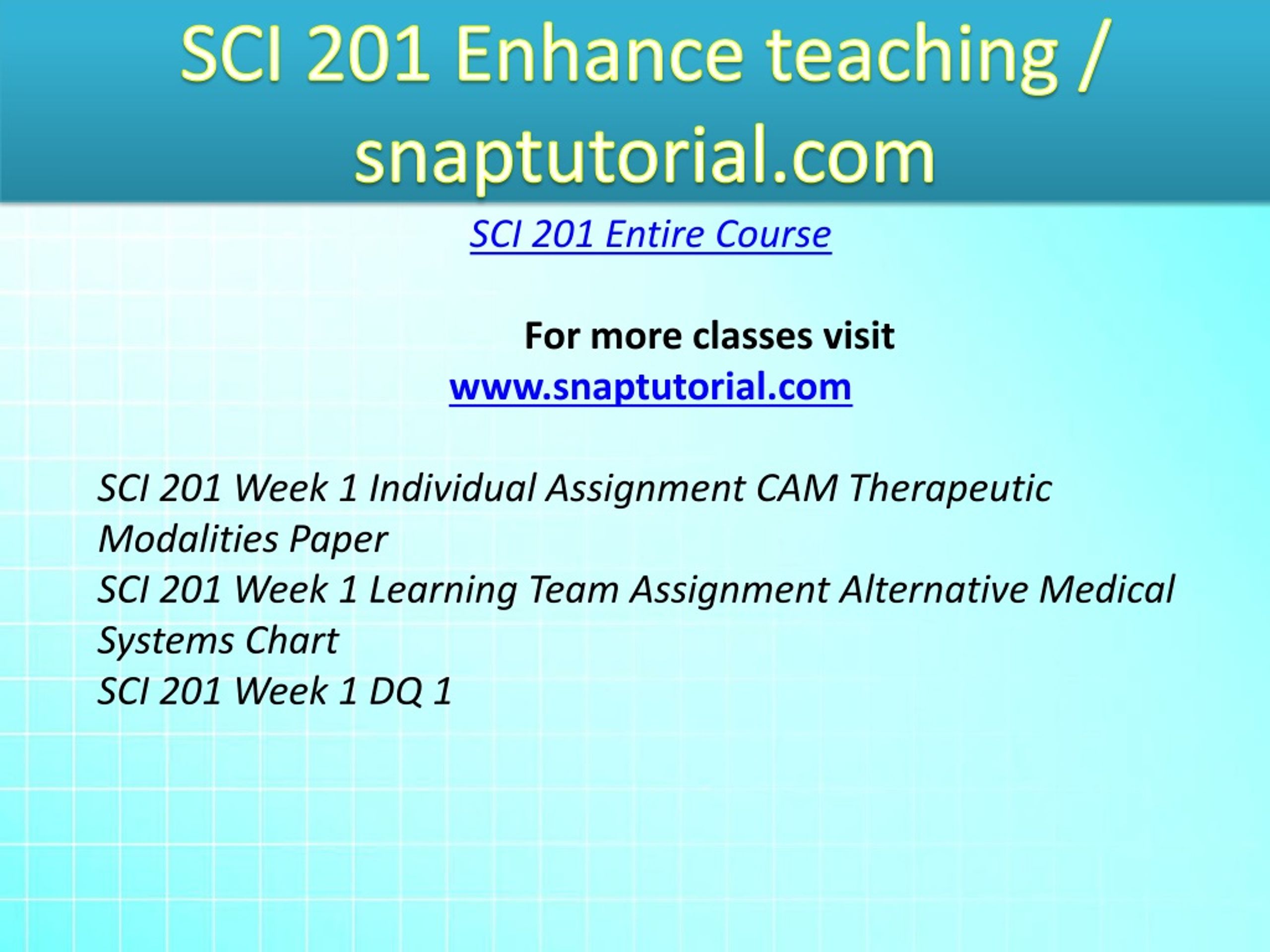 SCI 201 Enhance teaching / snaptutorial.com

SCI 201 Entire Course

For more classes visit
www.snaptutorial.com

SCI 201 Week 1 Individual Assignment CAM Therapeutic Modalities Paper
SCI 201 Week 1 Learning Team Assignment Alternative Medical Systems Chart
SCI 201 Week 1 DQ 1